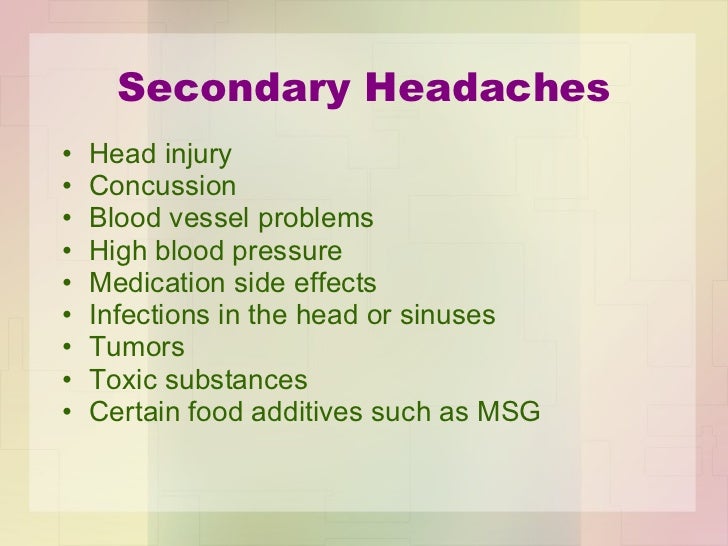 Secondary Headaches

• Head injury
• Concussion
• Blood vessel problems
• High blood pressure
• Medication side effects
• Infections in the head or sinuses
• Tumors
• Toxic substances
• Certain food additives such as MSG